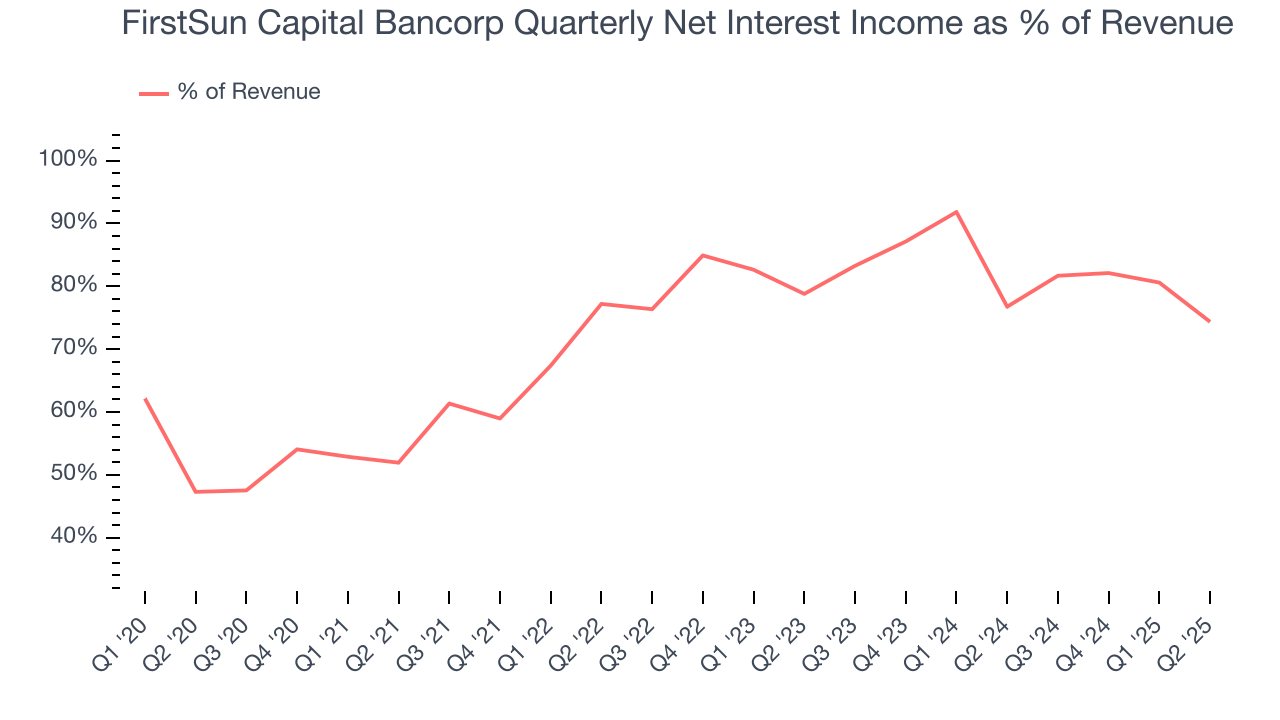 FirstSun Capital Bancorp Quarterly Net Interest Income as % of Revenue

% of Revenue

100%
90%
80%
70%
60%
50%
40%

Q1 '20
Q2 '20
Q3 '20
Q4 '20
Q1 '21
Q2 '21
Q3 '21
Q4 '21
Q1 '22
Q2 '22
Q3 '22
Q4 '22
Q1 '23
Q2 '23
Q3 '23
Q4 '23
Q1 '24
Q2 '24
Q3 '24
Q4 '24
Q1 '25
Q2 '25